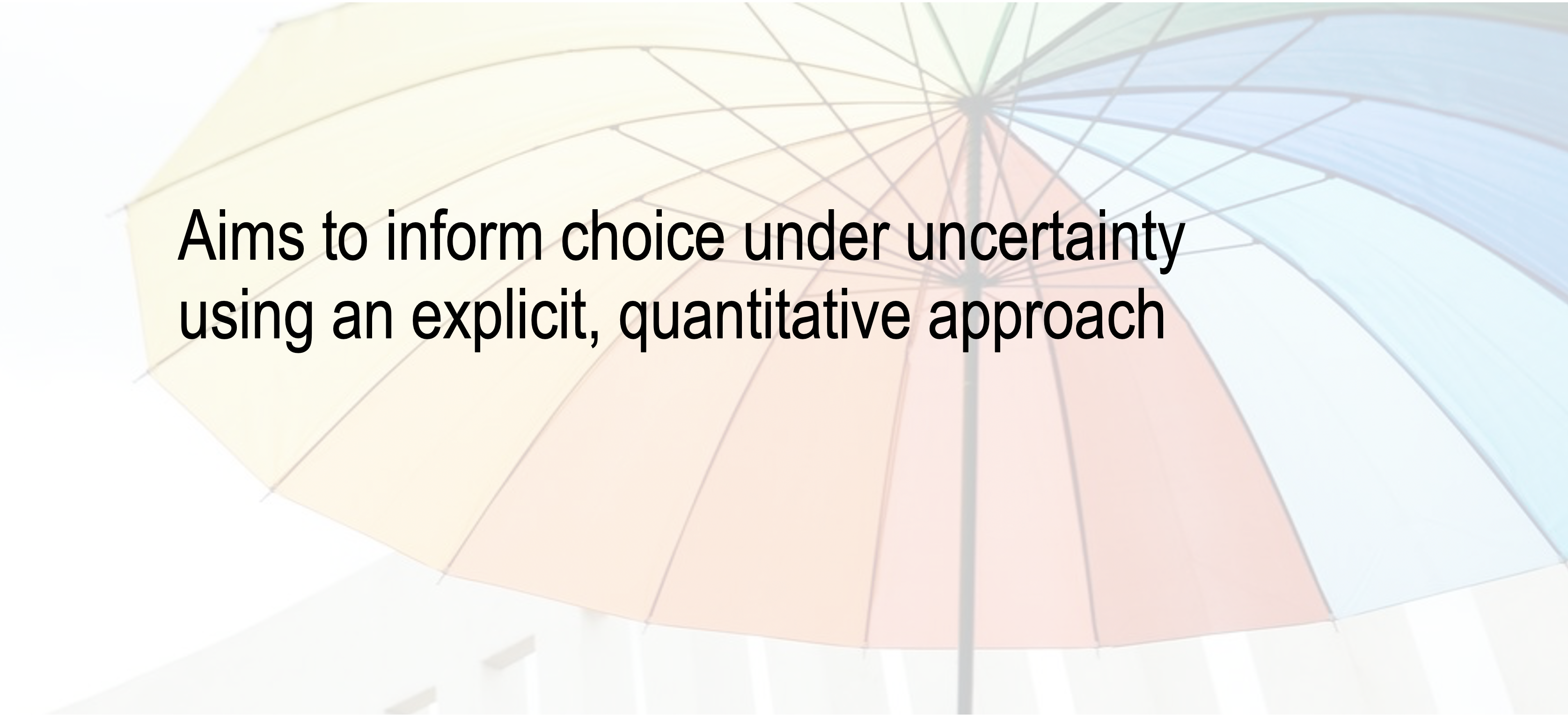 Aims to inform choice under uncertainty using an explicit, quantitative approach